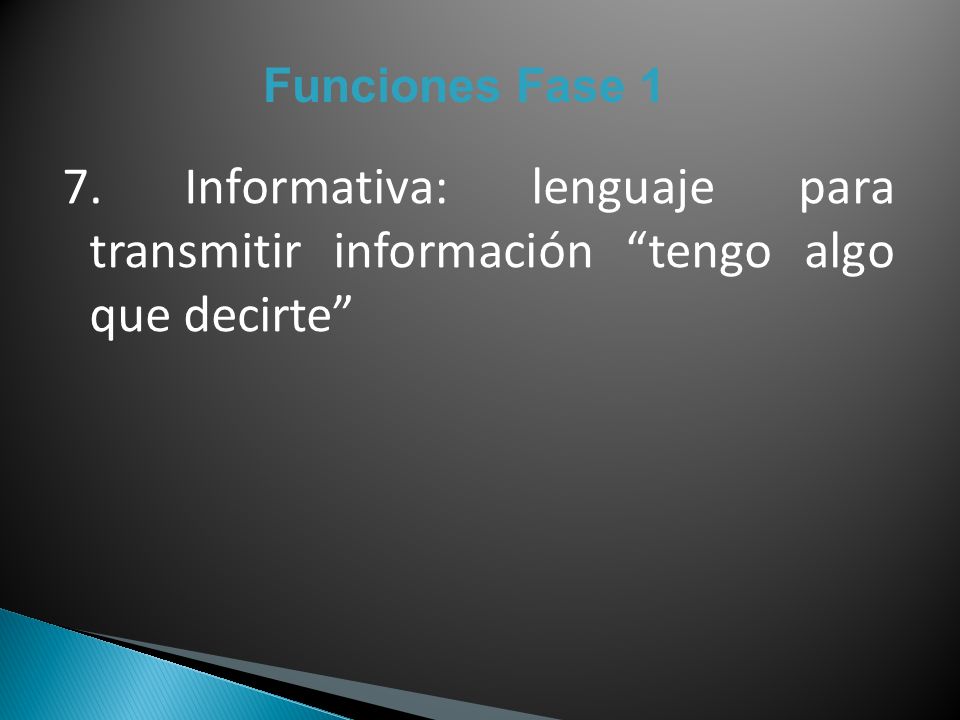 Funciones Fase 1

7. Informativa: lenguaje para transmitir información “tengo algo que decirte”